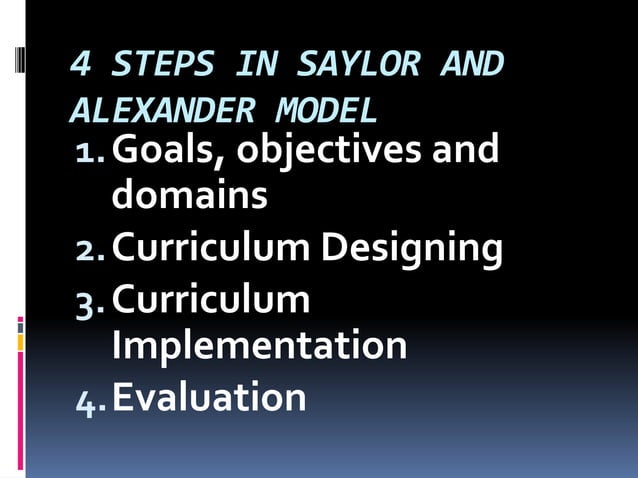 4 STEPS IN SAYLOR AND ALEXANDER MODEL

1. Goals, objectives and domains
2. Curriculum Designing
3. Curriculum Implementation
4. Evaluation